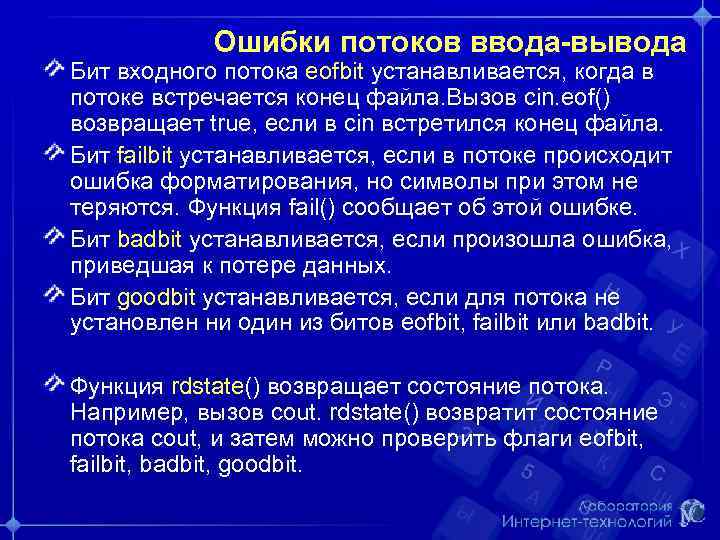 Ошибки потоков ввода-вывода

Бит входного потока eofbit устанавливается, когда в потоке встречается конец файла.Вызов cin.eof() возвращает true, если в cin встретился конец файла.

Бит failbit устанавливается, если в потоке происходит ошибка форматирования, но символы при этом не теряются. Функция fail() сообщает об этой ошибке.

Бит badbit устанавливается, если произошла ошибка, приведшая к потере данных.

Бит goodbit устанавливается, если для потока не установлен ни один из битов eofbit, failbit или badbit.

Функция rdstate() возвращает состояние потока. Например, вызов cout. rdstate() возвратит состояние потока cout, и затем можно проверить флаги eofbit, failbit, badbit, goodbit.

Лаборатория Интернет-технологий